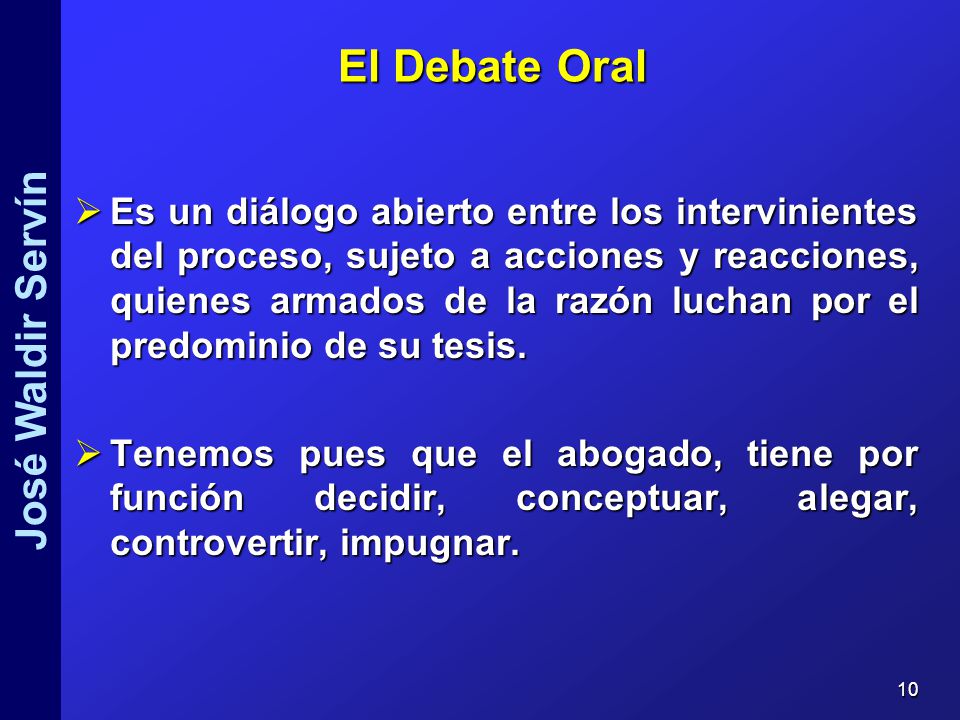 José Waldir Servín

El Debate Oral

➢ Es un diálogo abierto entre los intervinientes del proceso, sujeto a acciones y reacciones, quienes armados de la razón luchan por el predominio de su tesis.

➢ Tenemos pues que el abogado, tiene por función decidir, conceptuar, alegar, controvertir, impugnar.

10